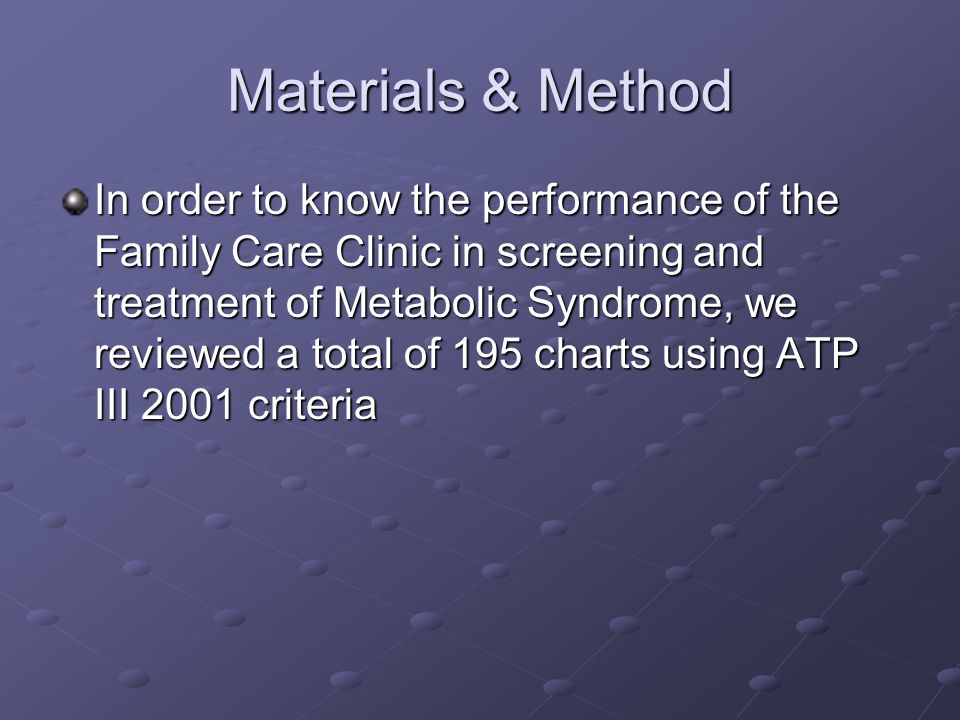 Materials & Method

In order to know the performance of the Family Care Clinic in screening and treatment of Metabolic Syndrome, we reviewed a total of 195 charts using ATP III 2001 criteria